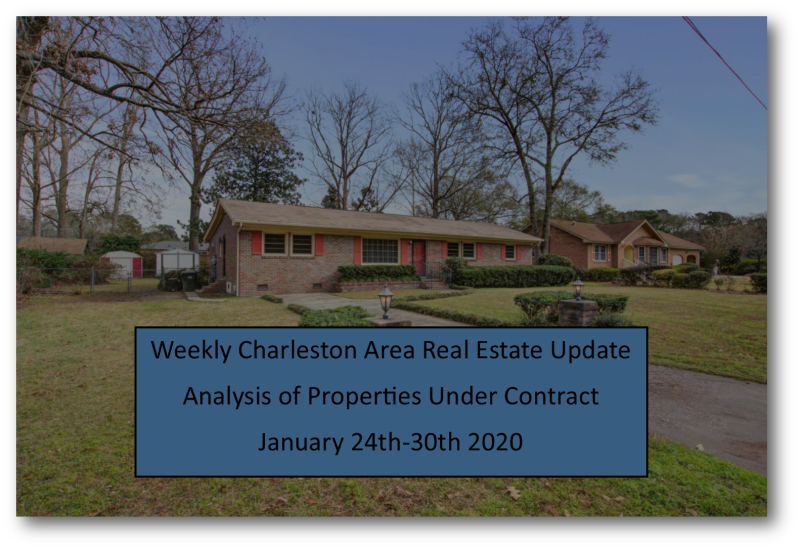 Weekly Charleston Area Real Estate Update

Analysis of Properties Under Contract

January 24th-30th 2020